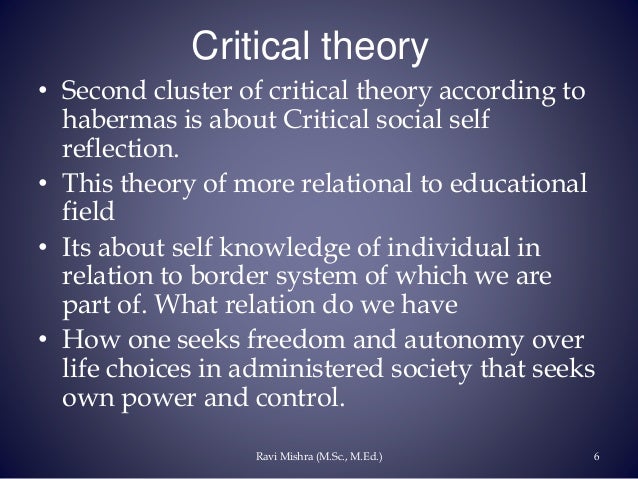 Critical theory

• Second cluster of critical theory according to habermas is about Critical social self reflection.
• This theory of more relational to educational field
• Its about self knowledge of individual in relation to border system of which we are part of. What relation do we have
• How one seeks freedom and autonomy over life choices in administered society that seeks own power and control.

Ravi Mishra (M.Sc., M.Ed.)

6